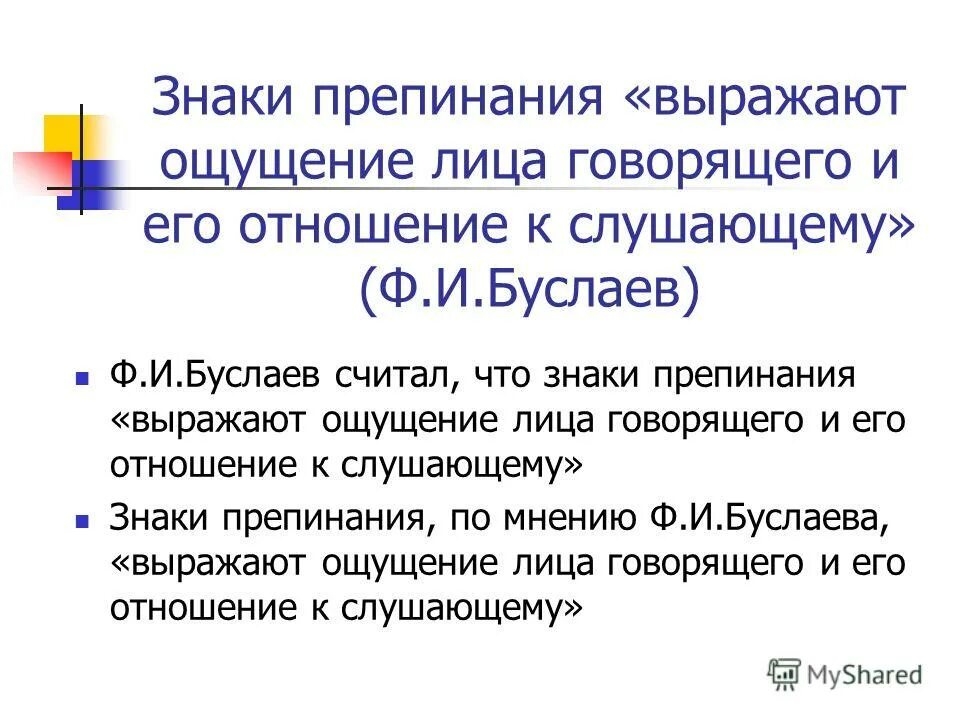 Знаки препинания «выражают ощущение лица говорящего и его отношение к слушающему» (Ф.И.Буслаев)

Ф.И.Буслаев считал, что знаки препинания «выражают ощущение лица говорящего и его отношение к слушающему»

Знаки препинания, по мнению Ф.И.Буслаева, «выражают ощущение лица говорящего и его отношение к слушающему»

MyShared